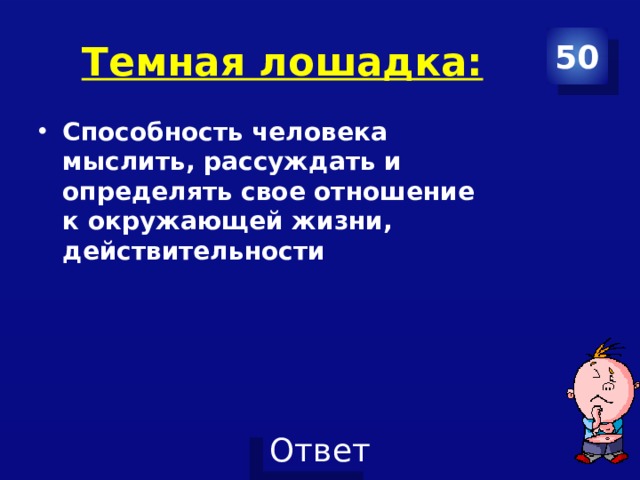 Темная лошадка:

50

• Способность человека мыслить, рассуждать и определять свое отношение к окружающей жизни, действительности

Ответ